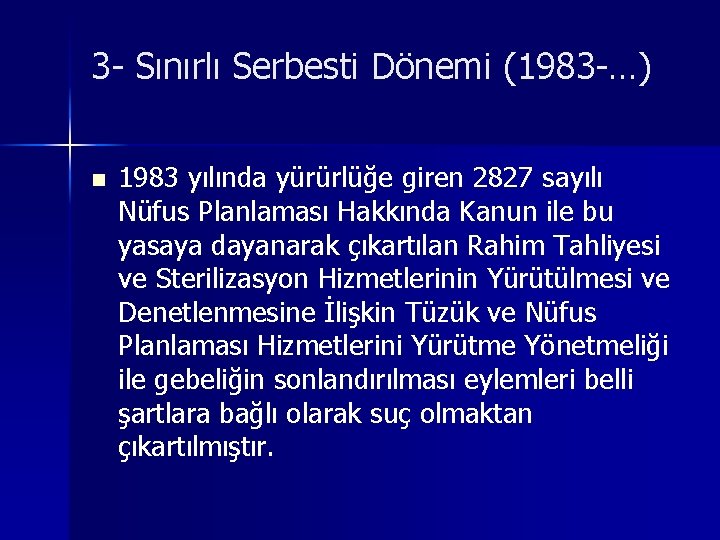 3- Sınırlı Serbesti Dönemi (1983-…)

1983 yılında yürürlüğe giren 2827 sayılı Nüfus Planlaması Hakkında Kanun ile bu yasaya dayanarak çıkartılan Rahim Tahliyesi ve Sterilizasyon Hizmetlerinin Yürütülmesi ve Denetlenmesine İlişkin Tüzük ve Nüfus Planlaması Hizmetlerini Yürütme Yönetmeliği ile gebeliğin sonlandırılması eylemleri belli şartlara bağlı olarak suç olmaktan çıkartılmıştır.